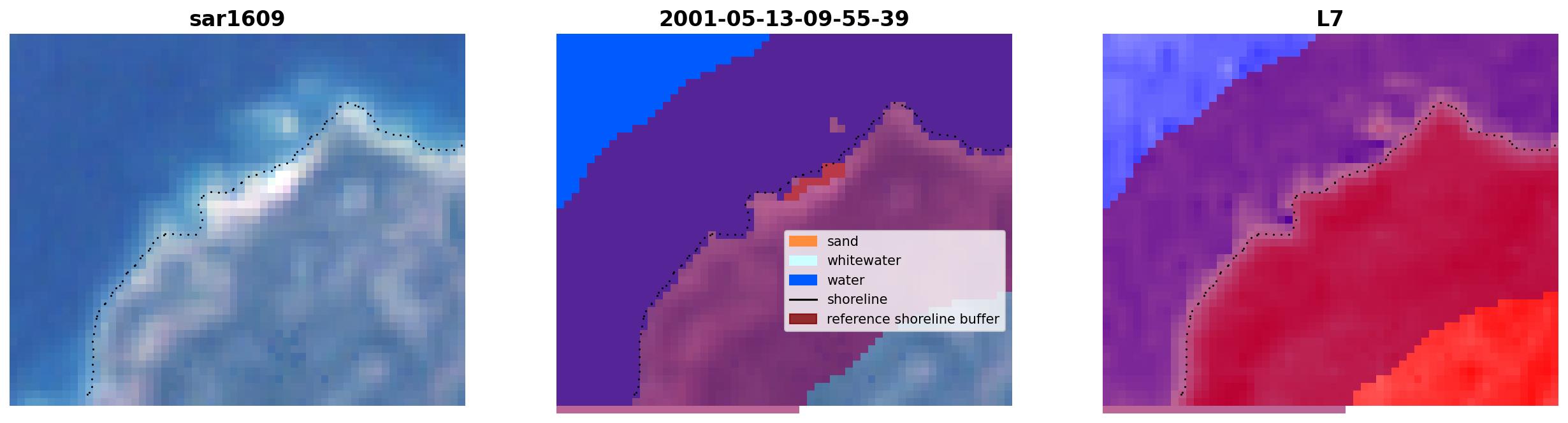 sar1609

2001-05-13-09-55-39

sand
whitewater
water
shoreline
reference shoreline buffer

L7